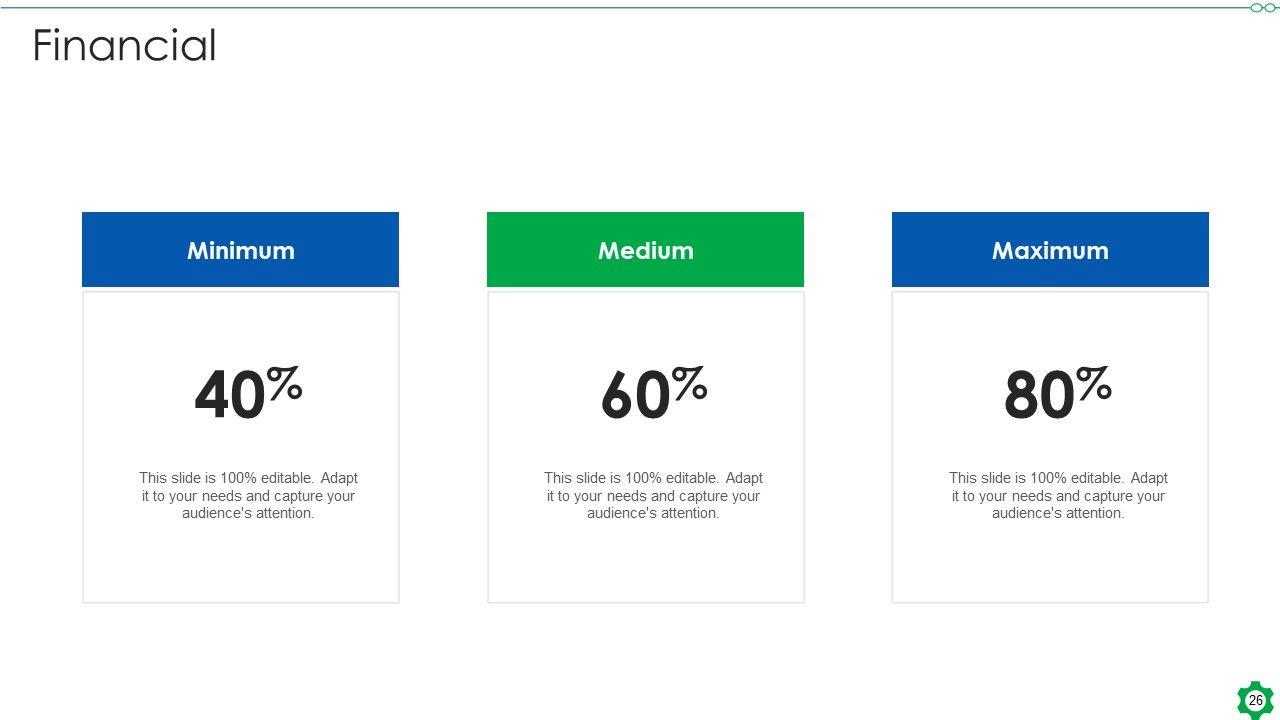 Financial

Minimum

40%

This slide is 100% editable. Adapt it to your needs and capture your audience's attention.

Medium

60%

This slide is 100% editable. Adapt it to your needs and capture your audience's attention.

Maximum

80%

This slide is 100% editable. Adapt it to your needs and capture your audience's attention.

26